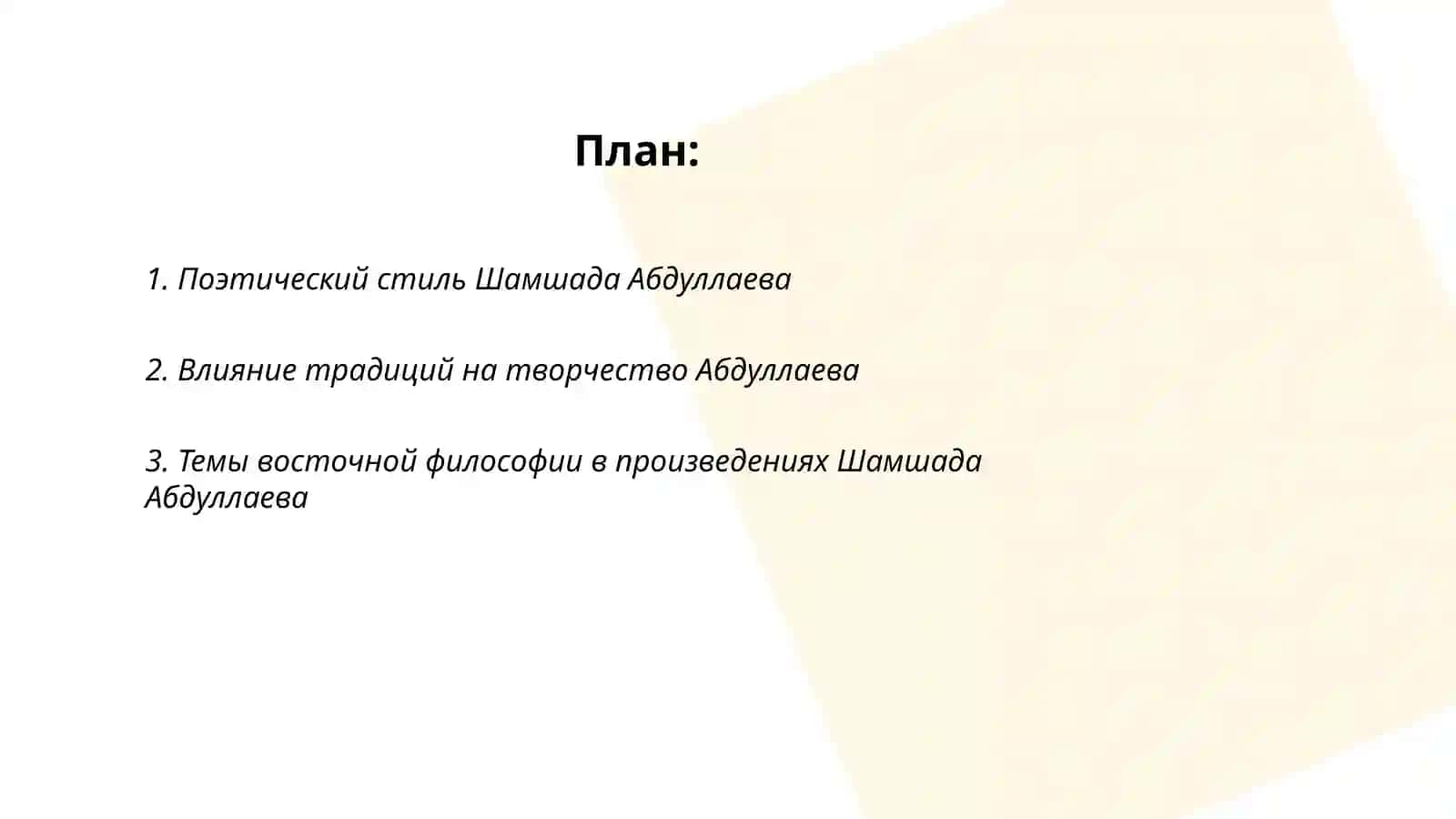 План:

1. Поэтический стиль Шамшада Абдуллаева

2. Влияние традиций на творчество Абдуллаева

3. Темы восточной философии в произведениях Шамшада Абдуллаева